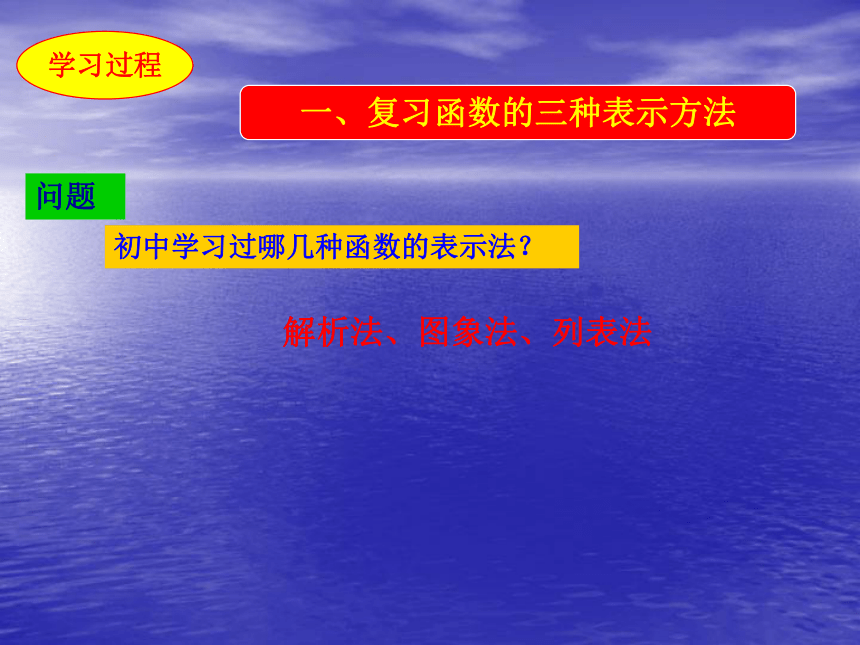 学习过程

一、复习函数的三种表示方法

问题

初中学习过哪几种函数的表示法？

解析法、图象法、列表法